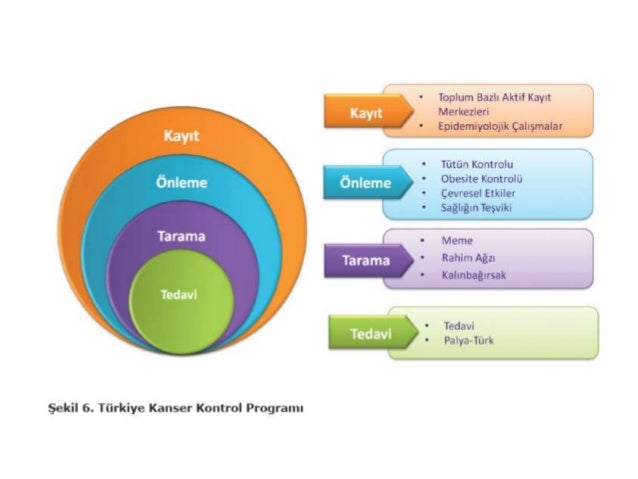 Kayıt
Önleme
Tarama
Tedavi

Kayıt
• Toplum Bazlı Aktif Kayıt Merkezleri
• Epidemiyolojik Çalışmalar

Önleme
• Tütün Kontrolu
• Obesite Kontrolü
• Çevresel Etkiler
• Sağlığın Teşviki

Tarama
• Meme
• Rahim Ağzı
• Kalınbağırsak

Tedavi
• Tedavi
• Palya-Türk

Şekil 6. Türkiye Kanser Kontrol Programı